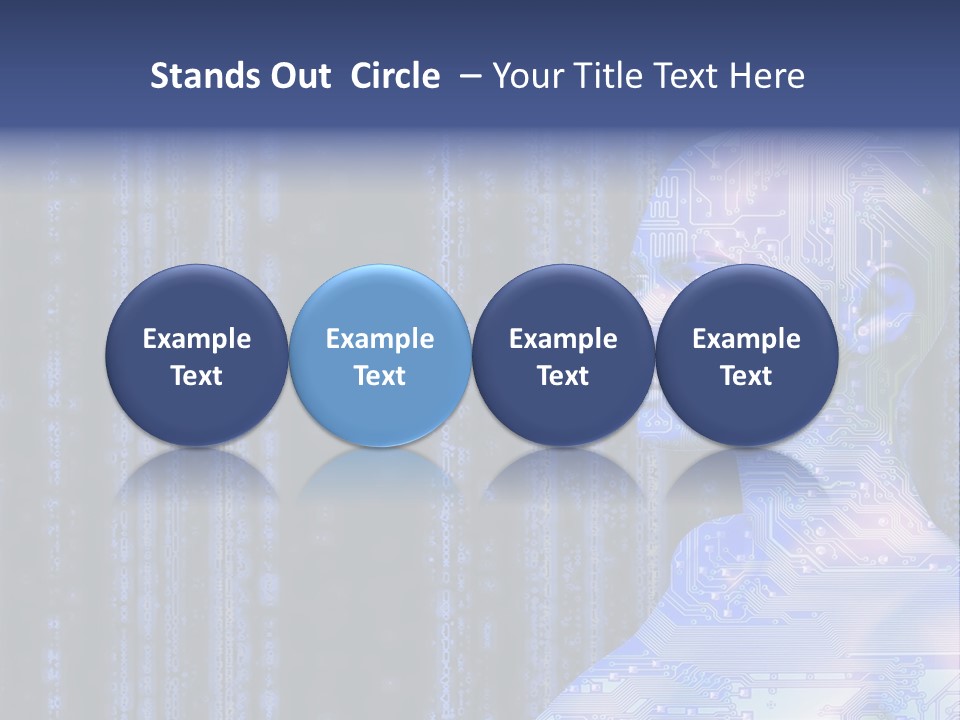 Stands Out Circle – Your Title Text Here

Example Text

Example Text

Example Text

Example Text